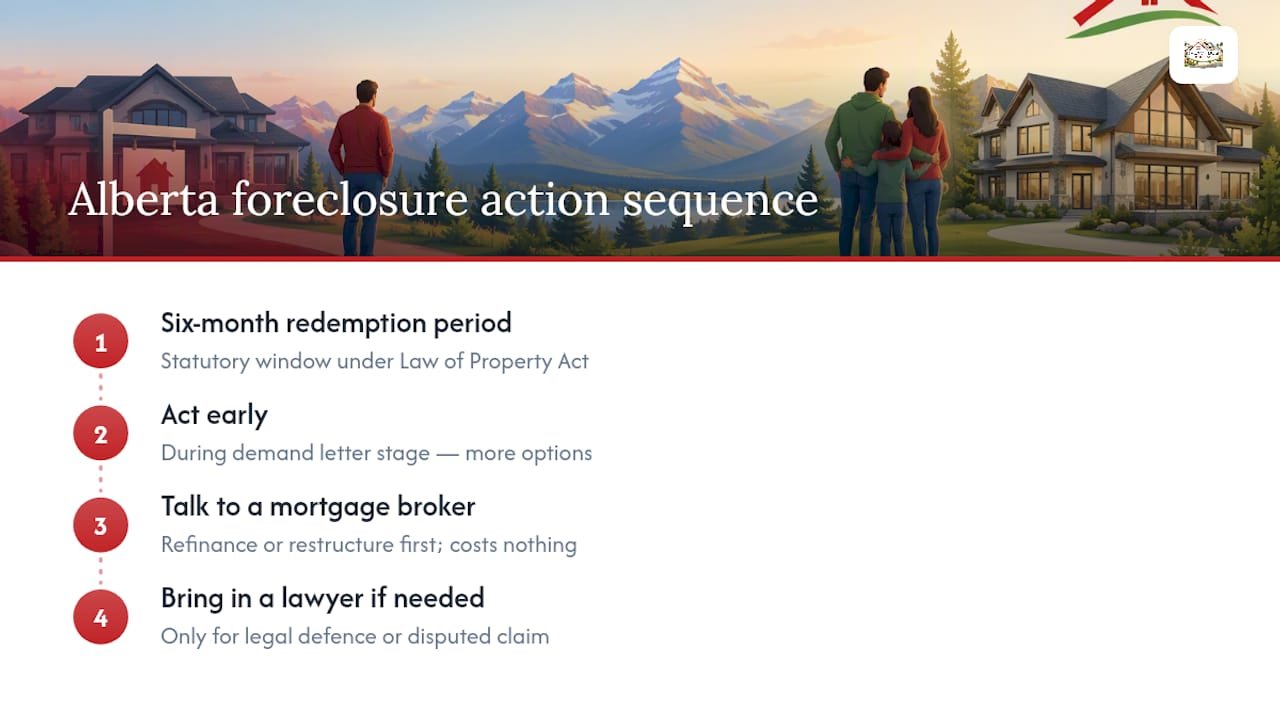 Alberta foreclosure action sequence

1
Six-month redemption period
Statutory window under Law of Property Act

2
Act early
During demand letter stage — more options

3
Talk to a mortgage broker
Refinance or restructure first; costs nothing

4
Bring in a lawyer if needed
Only for legal defence or disputed claim